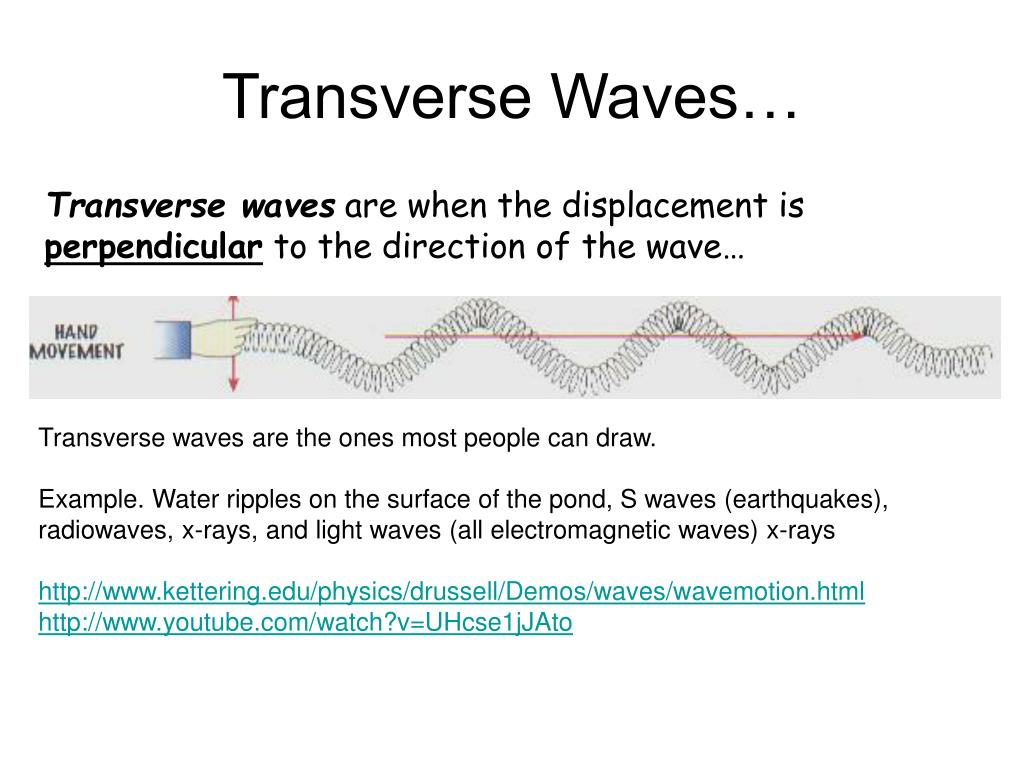 Transverse Waves…

Transverse waves are when the displacement is perpendicular to the direction of the wave…

HAND MOVEMENT

Transverse waves are the ones most people can draw.

Example. Water ripples on the surface of the pond, S waves (earthquakes), radiowaves, x-rays, and light waves (all electromagnetic waves) x-rays

http://www.kettering.edu/physics/drussell/Demos/waves/wavemotion.html
http://www.youtube.com/watch?v=UHcse1jJAto